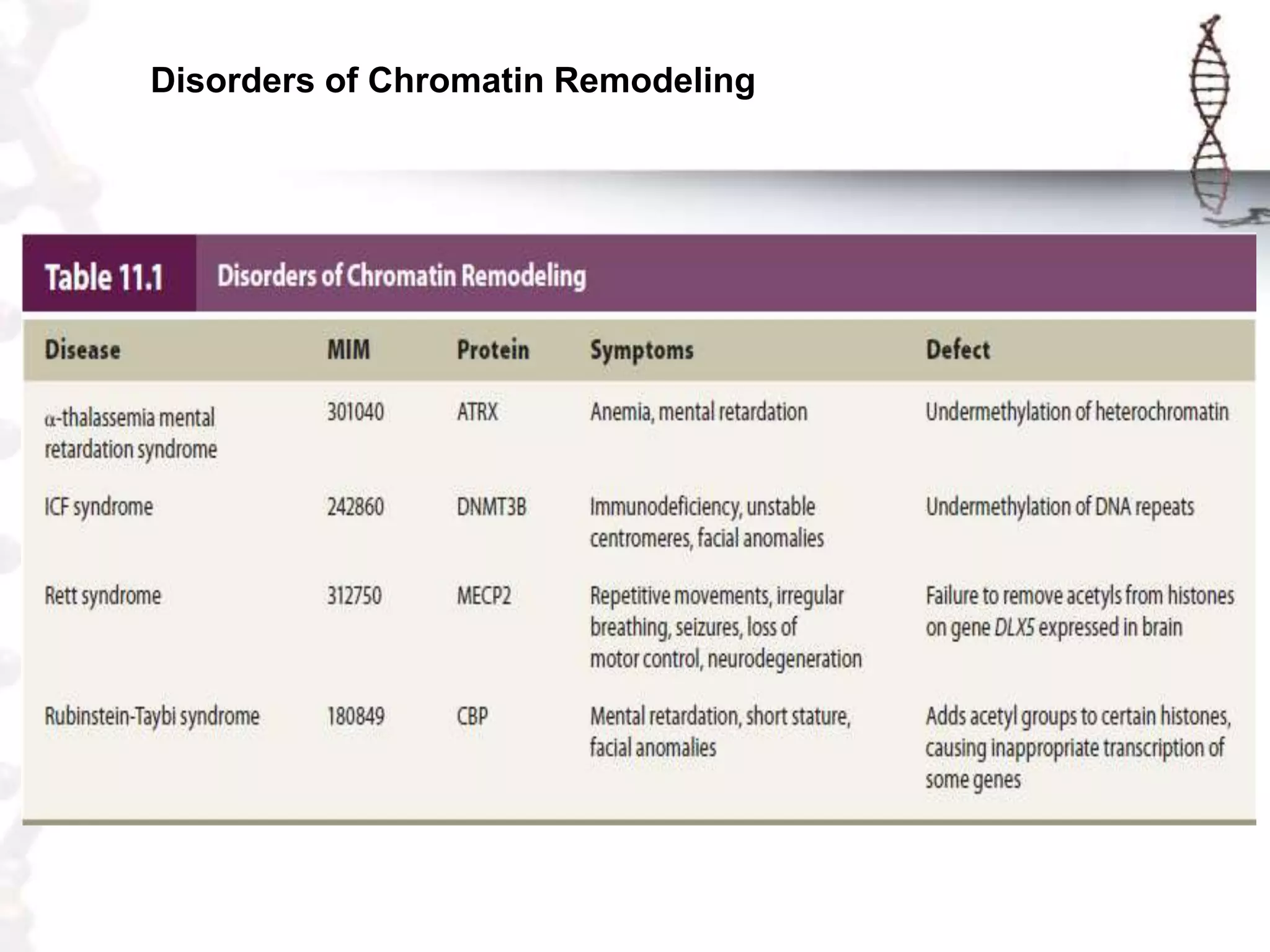 Disorders of Chromatin Remodeling

Table 11.1 Disorders of Chromatin Remodeling

| Disease | MIM | Protein | Symptoms | Defect |
|---|---|---|---|---|
| α-thalassemia mental retardation syndrome | 301040 | ATRX | Anemia, mental retardation | Undermethylation of heterochromatin |
| ICF syndrome | 242860 | DNMT3B | Immunodeficiency, unstable centromeres, facial anomalies | Undermethylation of DNA repeats |
| Rett syndrome | 312750 | MECP2 | Repetitive movements, irregular breathing, seizures, loss of motor control, neurodegeneration | Failure to remove acetyls from histones on gene DLX5 expressed in brain |
| Rubinstein-Taybi syndrome | 180849 | CBP | Mental retardation, short stature, facial anomalies | Adds acetyl groups to certain histones, causing inappropriate transcription of some genes |